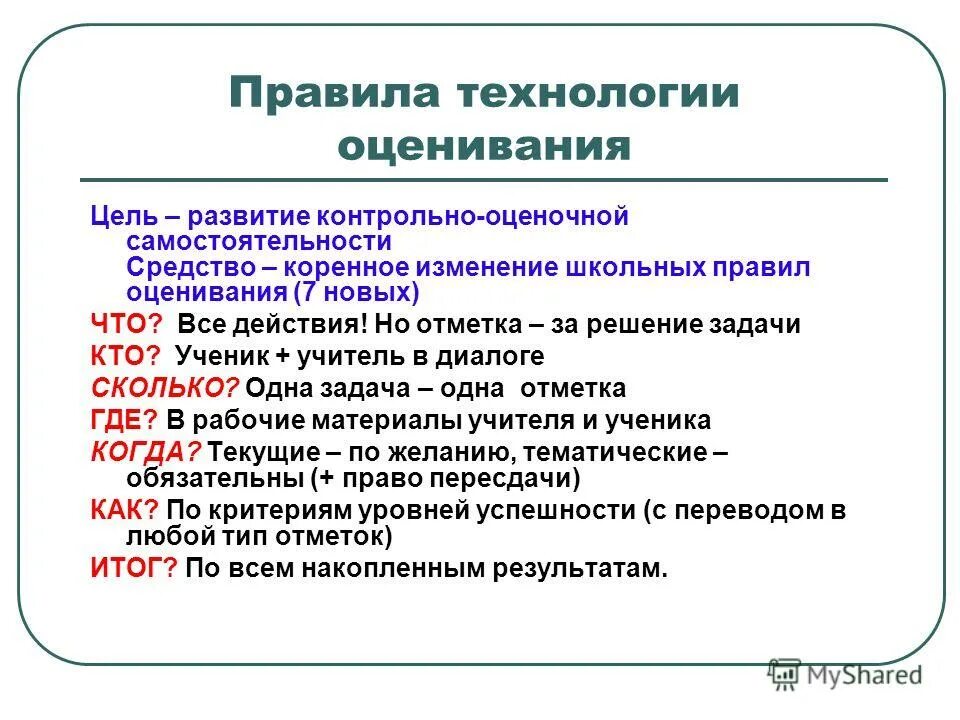 Правила технологии оценивания

Цель – развитие контрольно-оценочной самостоятельности
Средство – коренное изменение школьных правил оценивания (7 новых)

ЧТО? Все действия! Но отметка – за решение задачи

КТО? Ученик + учитель в диалоге

СКОЛЬКО? Одна задача – одна отметка

ГДЕ? В рабочие материалы учителя и ученика

КОГДА? Текущие – по желанию, тематические – обязательны (+ право пересдачи)

КАК? По критериям уровней успешности (с переводом в любой тип отметок)

ИТОГ? По всем накопленным результатам.

MyShared